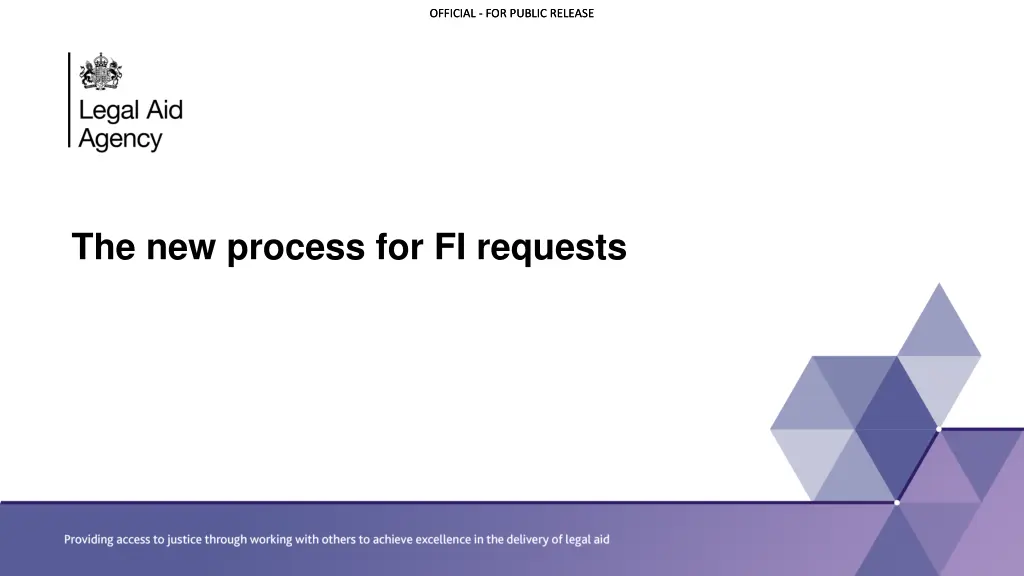 OFFICIAL - FOR PUBLIC RELEASE

Legal Aid Agency

The new process for FI requests

Providing access to justice through working with others to achieve excellence in the delivery of legal aid